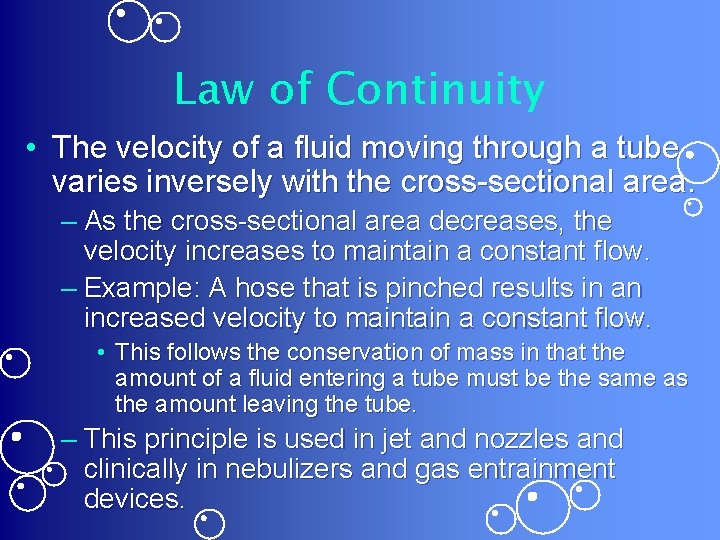 Law of Continuity

• The velocity of a fluid moving through a tube varies inversely with the cross-sectional area.

– As the cross-sectional area decreases, the velocity increases to maintain a constant flow.

– Example: A hose that is pinched results in an increased velocity to maintain a constant flow.

• This follows the conservation of mass in that the amount of a fluid entering a tube must be the same as the amount leaving the tube.

– This principle is used in jet and nozzles and clinically in nebulizers and gas entrainment devices.